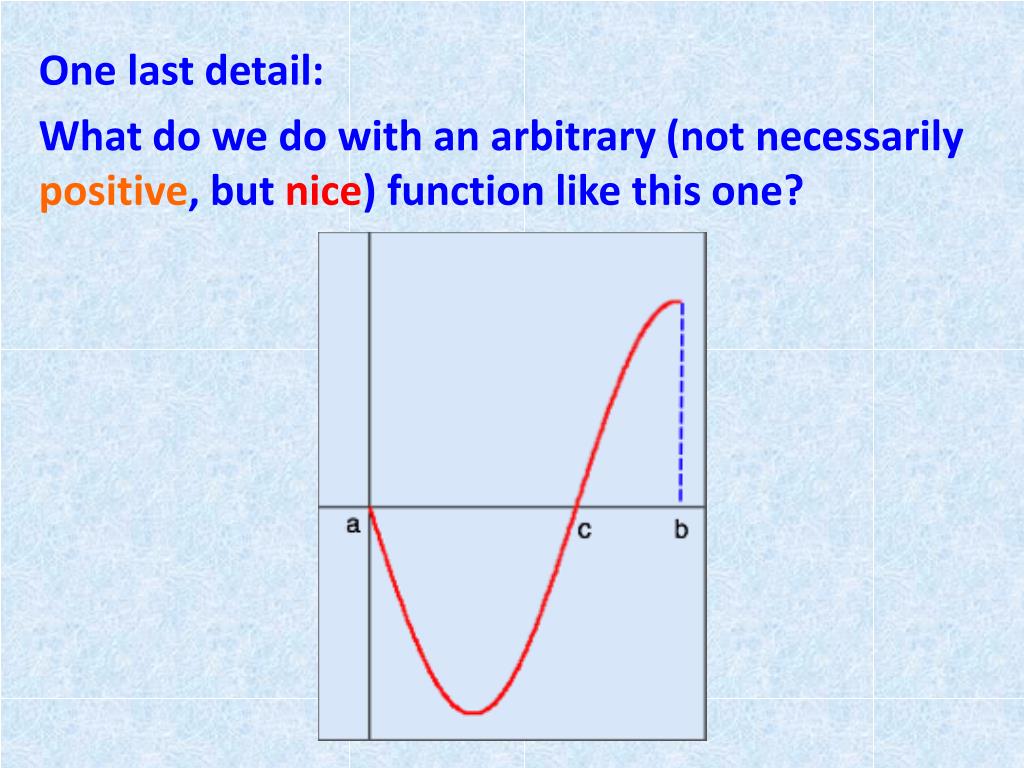 One last detail:

What do we do with an arbitrary (not necessarily positive, but nice) function like this one?

a
c
b